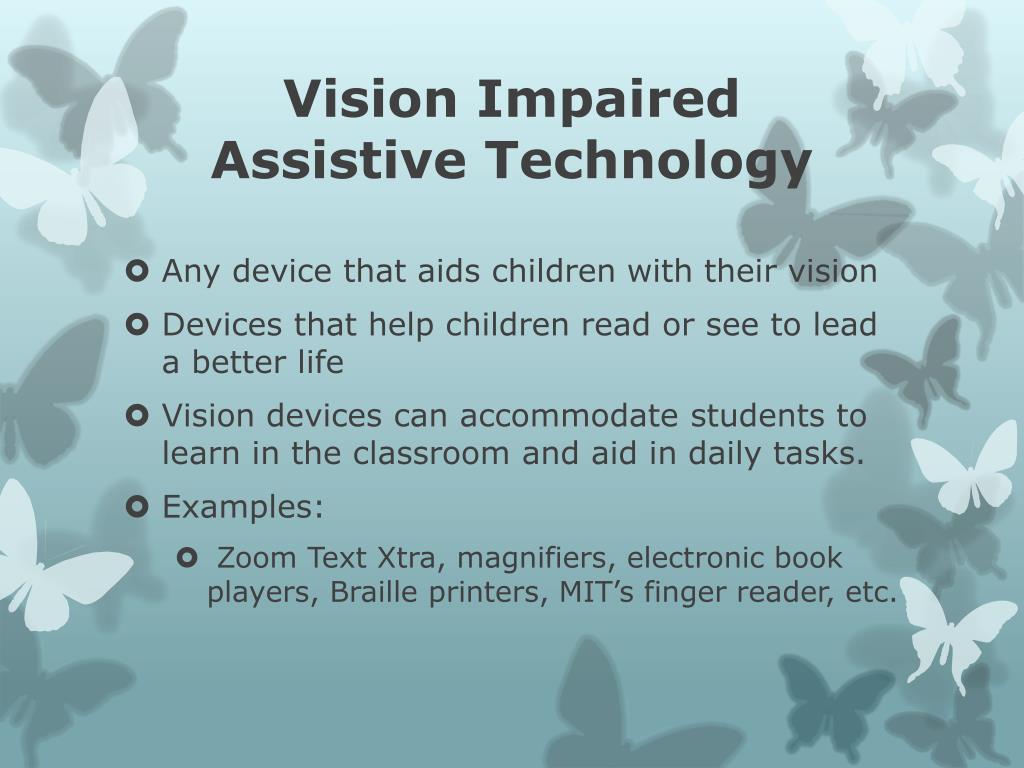 Vision Impaired Assistive Technology

Any device that aids children with their vision

Devices that help children read or see to lead a better life

Vision devices can accommodate students to learn in the classroom and aid in daily tasks.

Examples:

Zoom Text Xtra, magnifiers, electronic book players, Braille printers, MIT’s finger reader, etc.